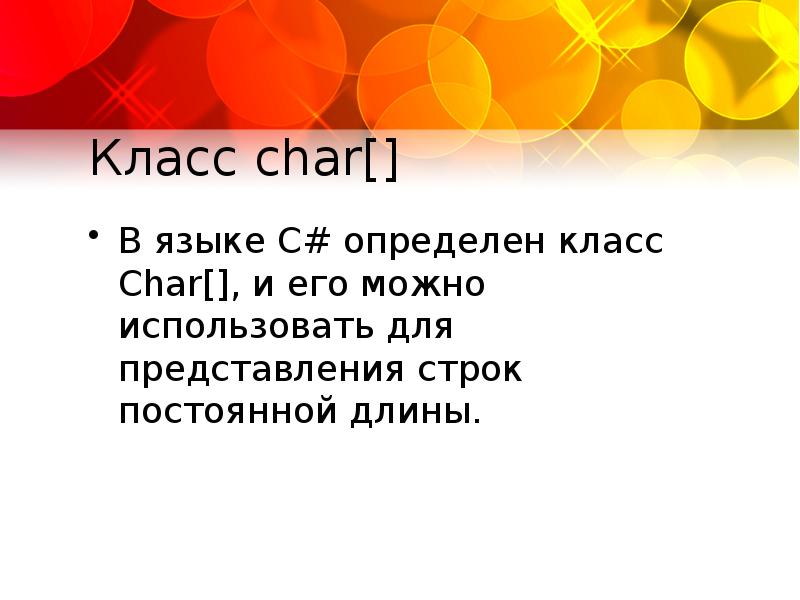 Класс char[]

• В языке C# определен класс Char[], и его можно использовать для представления строк постоянной длины.